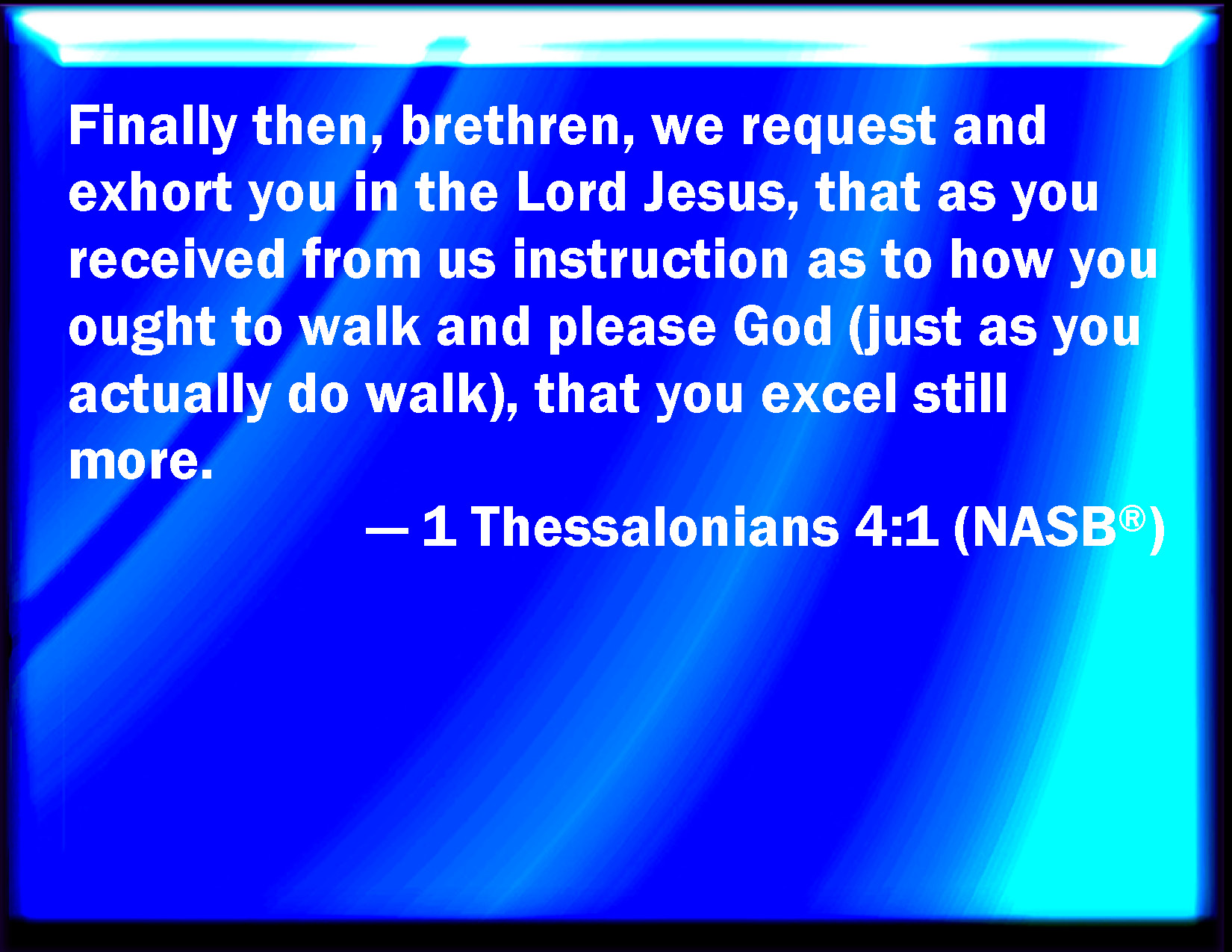 Finally then, brethren, we request and exhort you in the Lord Jesus, that as you received from us instruction as to how you ought to walk and please God (just as you actually do walk), that you excel still more.

— 1 Thessalonians 4:1 (NASB®)